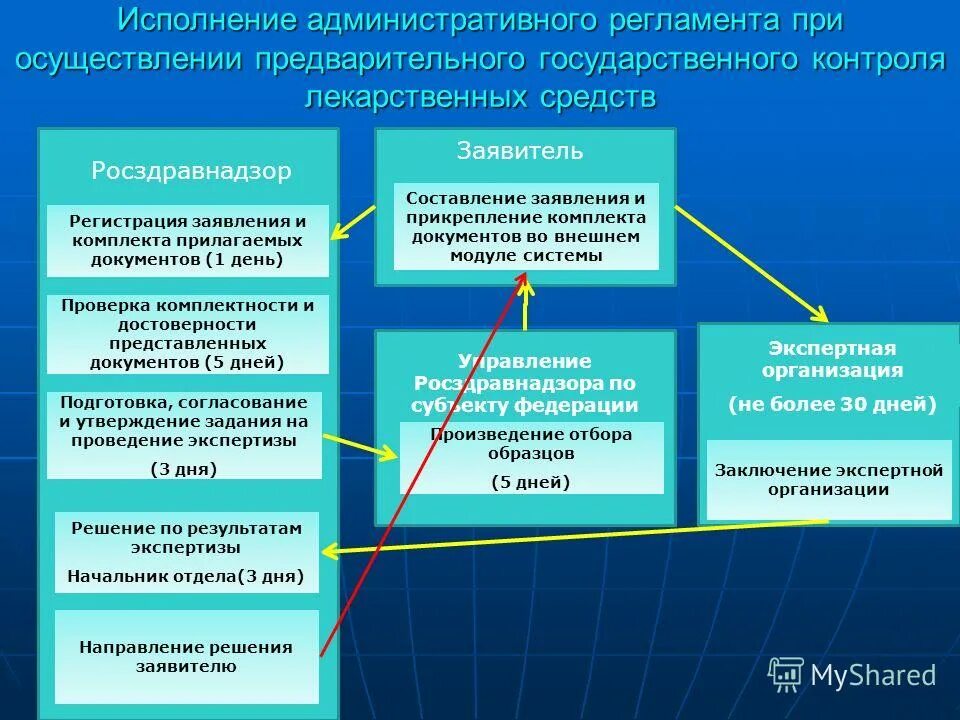 Исполнение административного регламента при осуществлении предварительного государственного контроля лекарственных средств

Росздравнадзор

Регистрация заявления и комплекта прилагаемых документов (1 день)

Проверка комплектности и достоверности представленных документов (5 дней)

Подготовка, согласование и утверждение задания на проведение экспертизы

(3 дня)

Решение по результатам экспертизы

Начальник отдела(3 дня)

Направление решения заявителю

Заявитель

Составление заявления и прикрепление комплекта документов во внешнем модуле системы

Управление Росздравнадзора по субъекту федерации

Произведение отбора образцов

(5 дней)

Экспертная организация

(не более 30 дней)

Заключение экспертной организации

MyShared